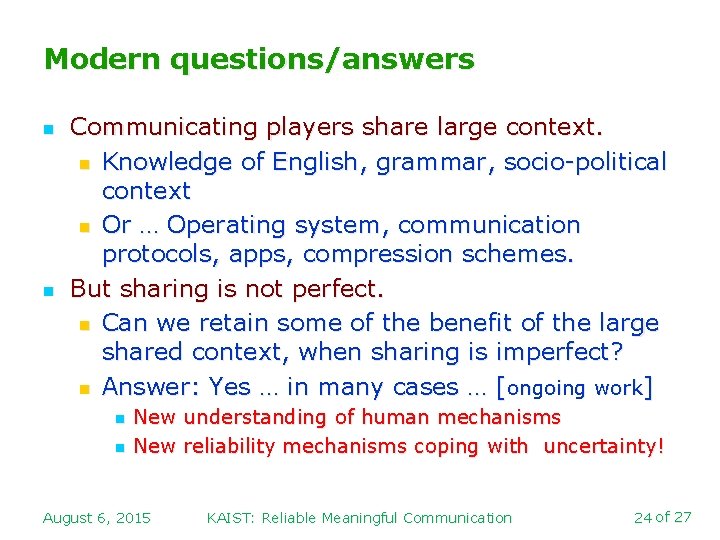 Modern questions/answers

Communicating players share large context.

Knowledge of English, grammar, socio-political context

Or … Operating system, communication protocols, apps, compression schemes.

But sharing is not perfect.

Can we retain some of the benefit of the large shared context, when sharing is imperfect?

Answer: Yes … in many cases … [ongoing work]

New understanding of human mechanisms

New reliability mechanisms coping with uncertainty!

August 6, 2015 KAIST: Reliable Meaningful Communication 24 of 27